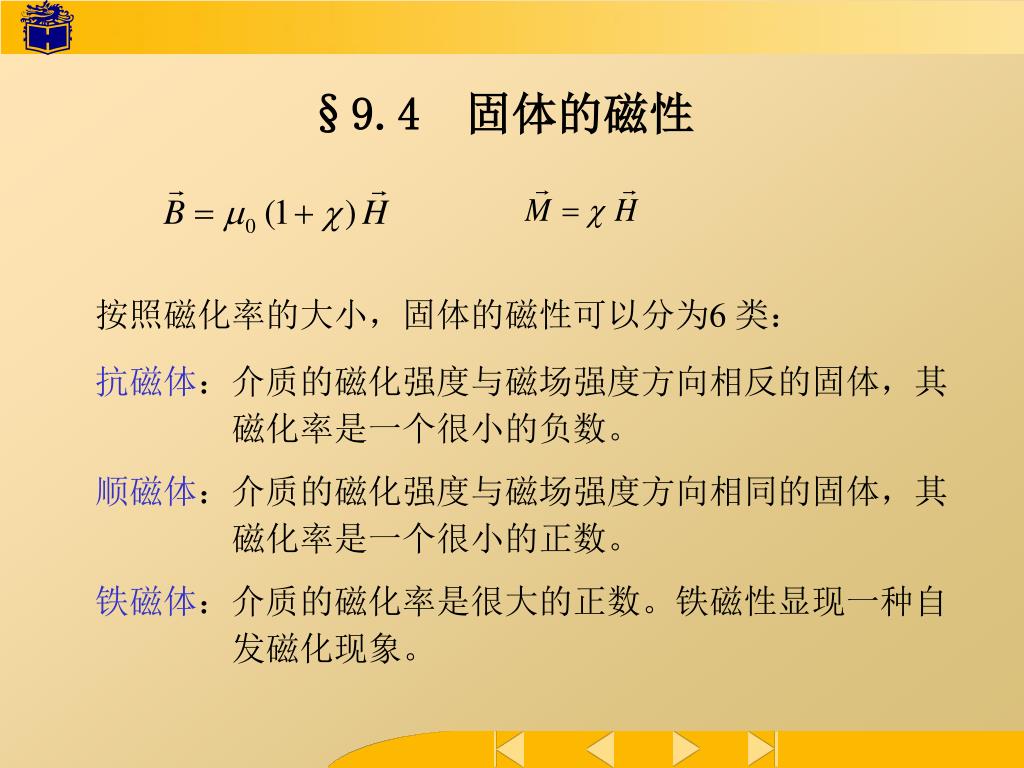 §9.4　固体的磁性

$\vec{B} = \mu_0 (1 + \chi) \vec{H}$　　　$\vec{M} = \chi \vec{H}$

按照磁化率的大小，固体的磁性可以分为6 类：

抗磁体：介质的磁化强度与磁场强度方向相反的固体，其磁化率是一个很小的负数。

顺磁体：介质的磁化强度与磁场强度方向相同的固体，其磁化率是一个很小的正数。

铁磁体：介质的磁化率是很大的正数。铁磁性显现一种自发磁化现象。